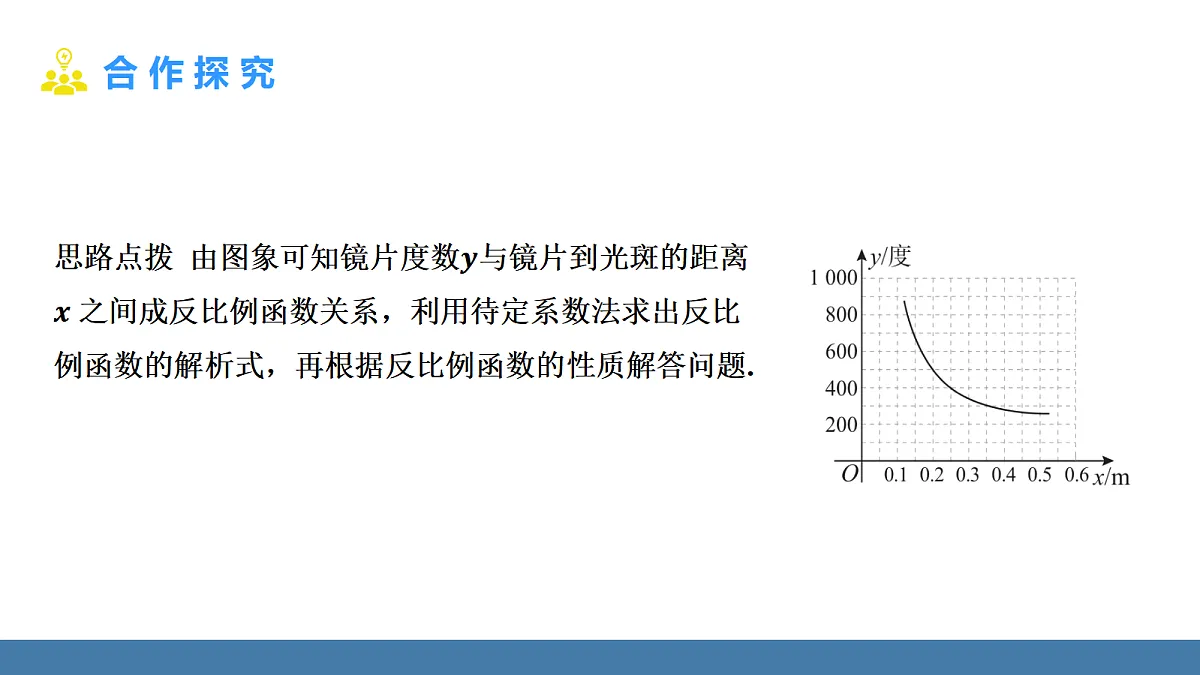 合作探究

思路点拨 由图象可知镜片度数$y$与镜片到光斑的距离$x$之间成反比例函数关系，利用待定系数法求出反比例函数的解析式，再根据反比例函数的性质解答问题.

y/度
1 000
800
600
400
200
O
0.1 0.2 0.3 0.4 0.5 0.6 x/m